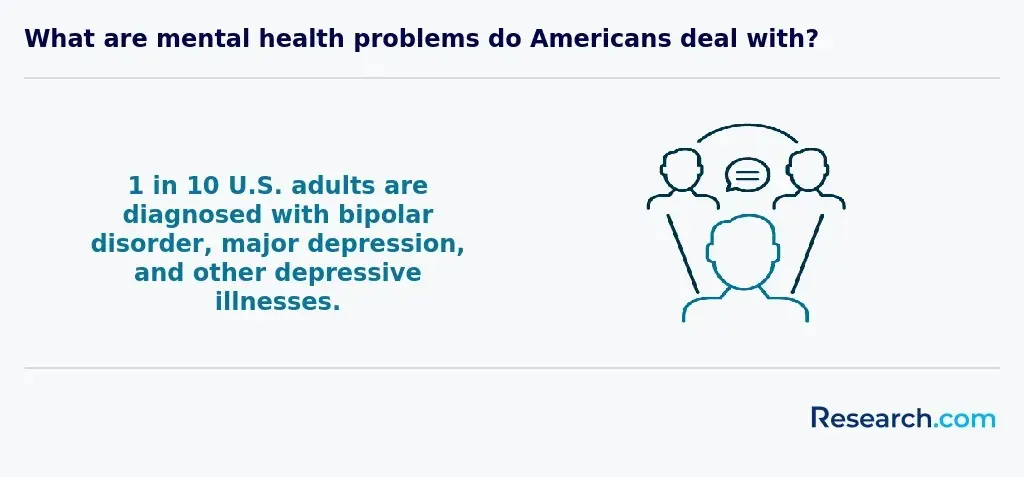 What are mental health problems do Americans deal with?

1 in 10 U.S. adults are diagnosed with bipolar disorder, major depression, and other depressive illnesses.

Research.com